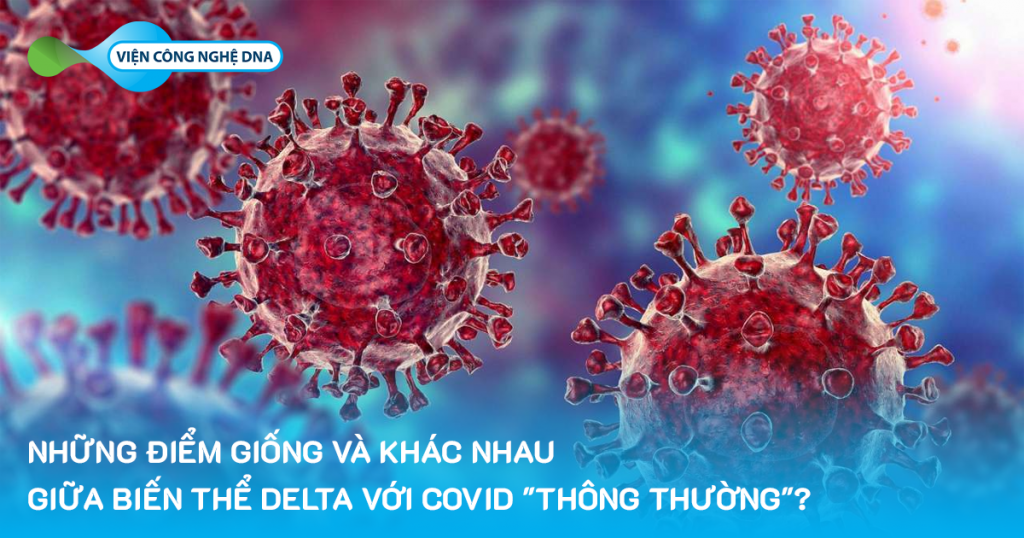 VIỆN CÔNG NGHỆ DNA

NHỮNG ĐIỂM GIỐNG VÀ KHÁC NHAU GIỮA BIẾN THỂ DELTA VỚI COVID "THÔNG THƯỜNG"?